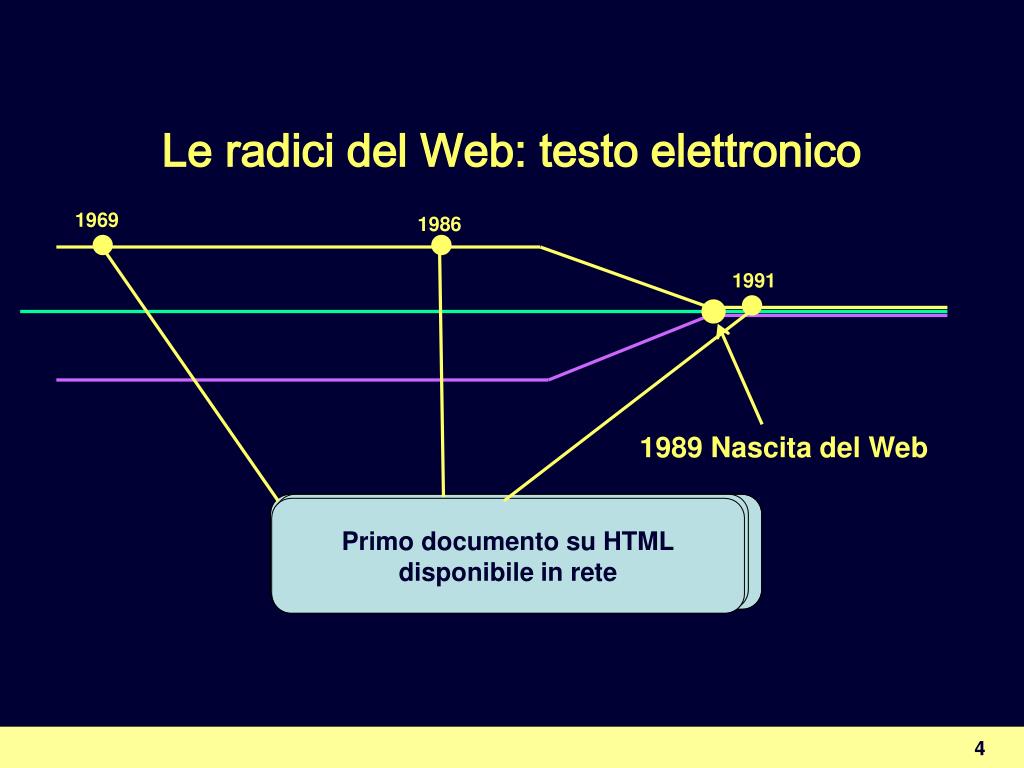 Le radici del Web: testo elettronico

1969

1986

1991

1989 Nascita del Web

Primo documento su HTML disponibile in rete

4